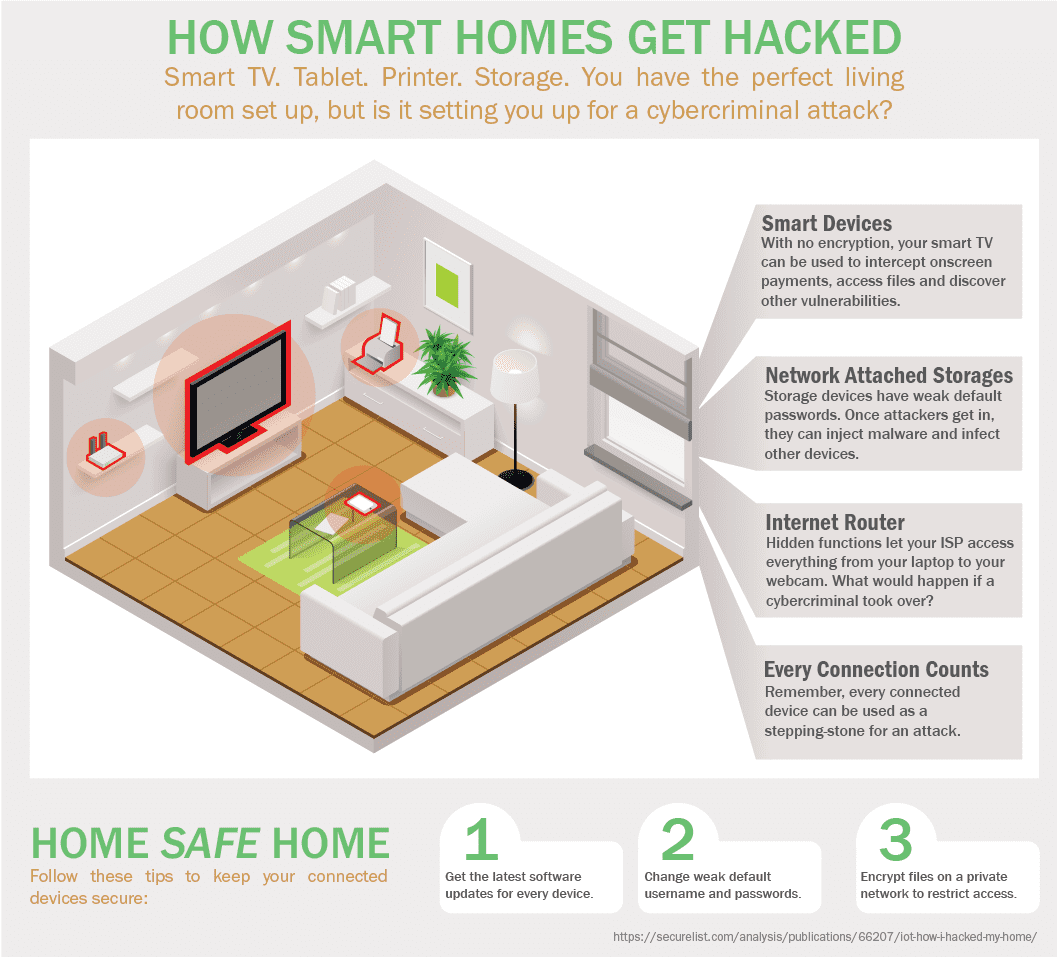 HOW SMART HOMES GET HACKED

Smart TV. Tablet. Printer. Storage. You have the perfect living room set up, but is it setting you up for a cybercriminal attack?

Smart Devices
With no encryption, your smart TV can be used to intercept onscreen payments, access files and discover other vulnerabilities.

Network Attached Storages
Storage devices have weak default passwords. Once attackers get in, they can inject malware and infect other devices.

Internet Router
Hidden functions let your ISP access everything from your laptop to your webcam. What would happen if a cybercriminal took over?

Every Connection Counts
Remember, every connected device can be used as a stepping-stone for an attack.

HOME SAFE HOME
Follow these tips to keep your connected devices secure:

1
Get the latest software updates for every device.

2
Change weak default username and passwords.

3
Encrypt files on a private network to restrict access.

https://securelist.com/analysis/publications/66207/iot-how-i-hacked-my-home/